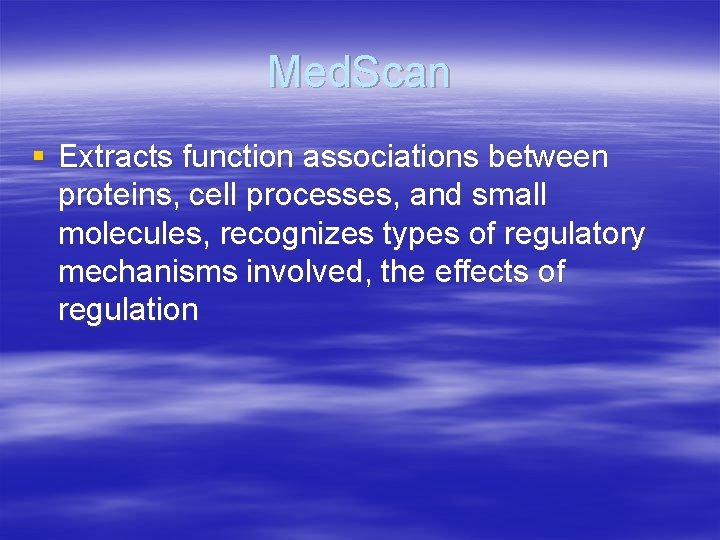 MedScan

▪ Extracts function associations between proteins, cell processes, and small molecules, recognizes types of regulatory mechanisms involved, the effects of regulation